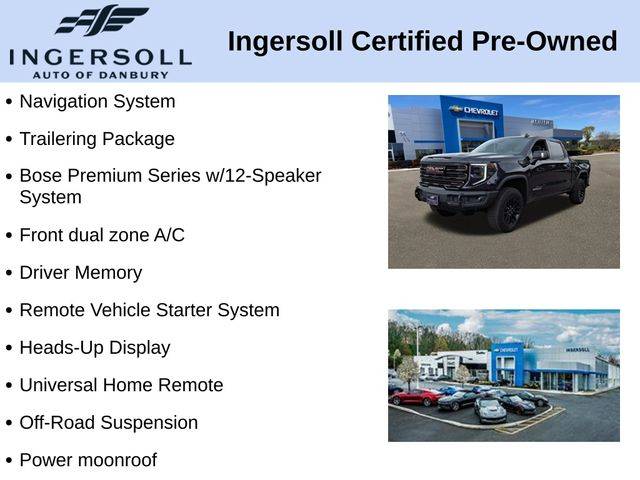 INGERSOLL
AUTO OF DANBURY

Ingersoll Certified Pre-Owned

• Navigation System
• Trailering Package
• Bose Premium Series w/12-Speaker System
• Front dual zone A/C
• Driver Memory
• Remote Vehicle Starter System
• Heads-Up Display
• Universal Home Remote
• Off-Road Suspension
• Power moonroof

CHEVROLET

GMC

CHEVROLET

INGERSOLL